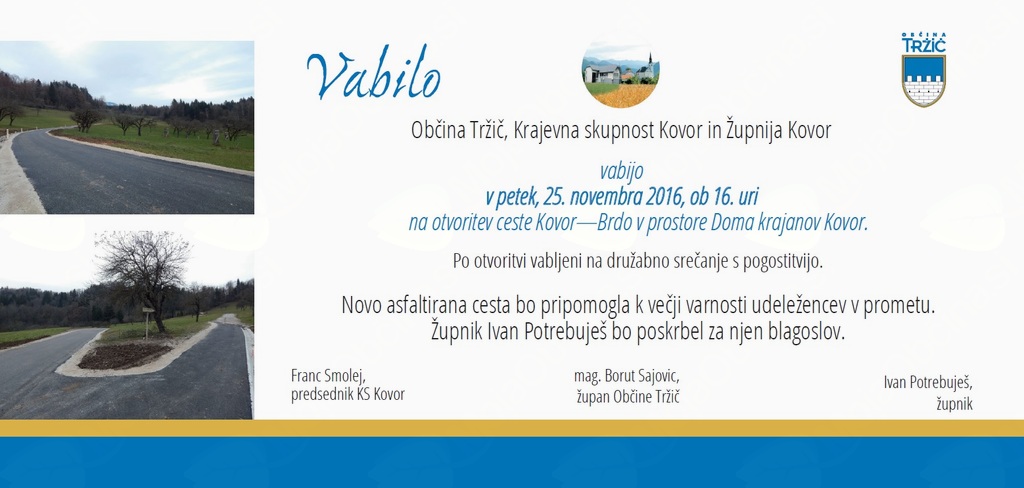 Vabilo

OBČINA TRŽIČ

Občina Tržič, Krajevna skupnost Kovor in Župnija Kovor

vabijo
v petek, 25. novembra 2016, ob 16. uri
na otvoritev ceste Kovor—Brdo v prostore Doma krajanov Kovor.

Po otvoritvi vabljeni na družabno srečanje s pogostitvijo.

Novo asfaltirana cesta bo pripomogla k večji varnosti udeležencev v prometu.
Župnik Ivan Potrebuješ bo poskrbel za njen blagoslov.

Franc Smolej,
predsednik KS Kovor

mag. Borut Sajovic,
župan Občine Tržič

Ivan Potrebuješ,
župnik